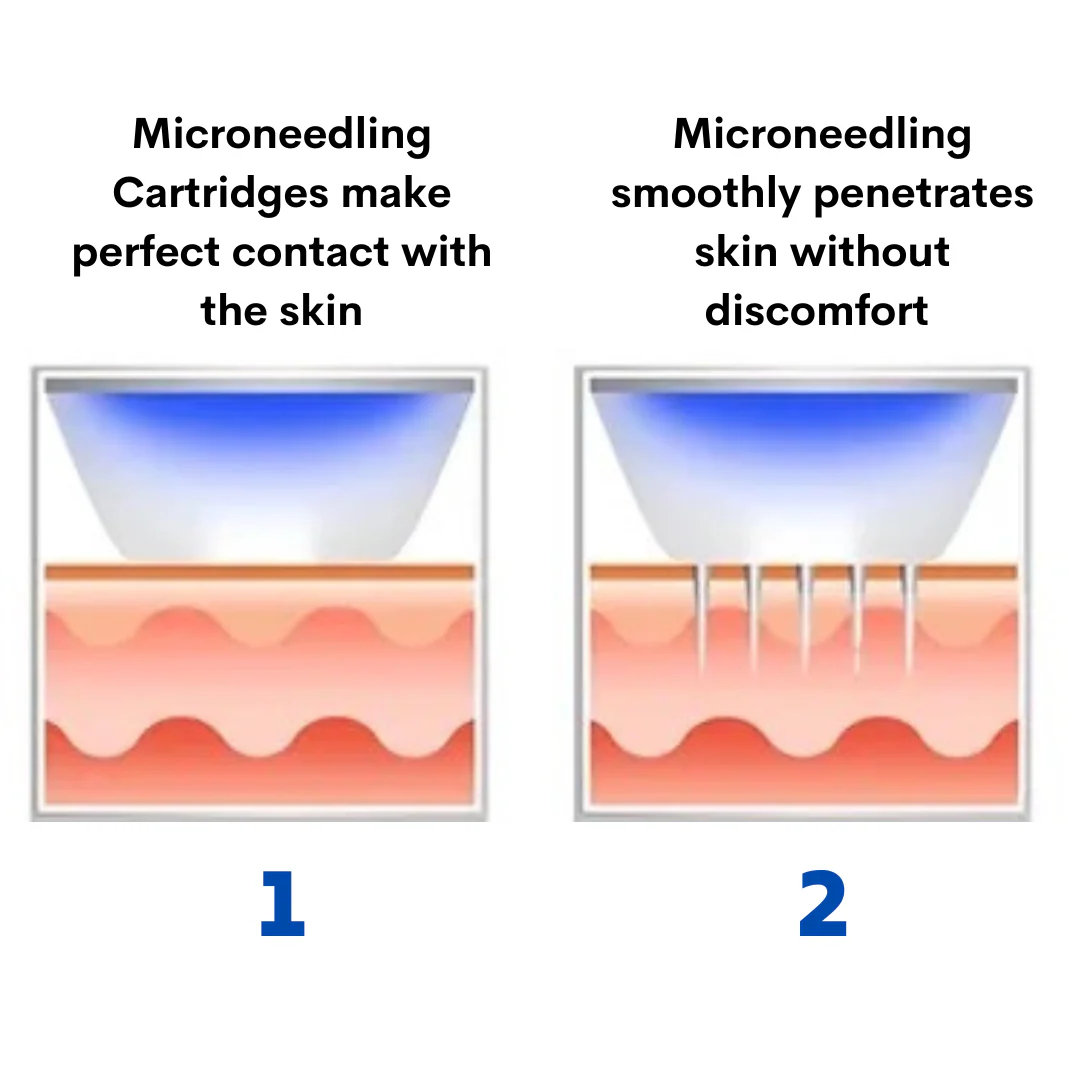 Microneedling Cartridges make perfect contact with the skin

1

Microneedling smoothly penetrates skin without discomfort

2